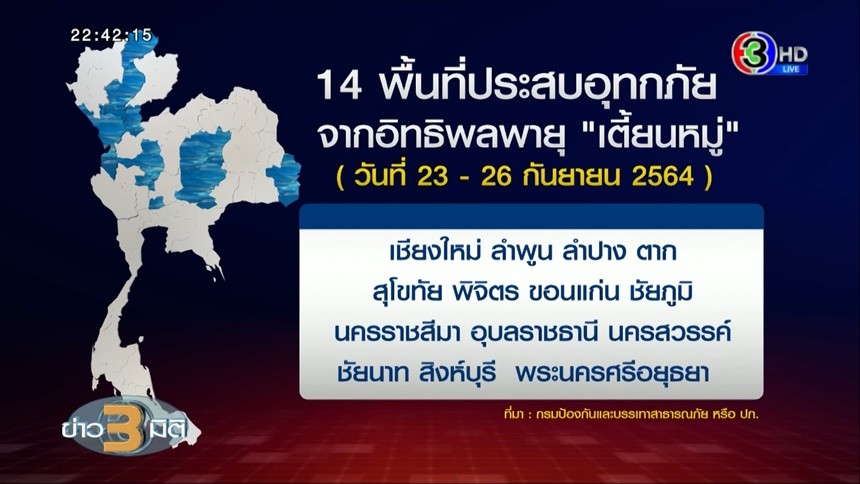 22:42:15

3 HD LIVE

14 พื้นที่ประสบอุทกภัย จากอิทธิพลพายุ "เตี้ยนหมู่"
( วันที่ 23 - 26 กันยายน 2564 )

เชียงใหม่ ลำพูน ลำปาง ตาก
สุโขทัย พิจิตร ขอนแก่น ชัยภูมิ
นครราชสีมา อุบลราชธานี นครสวรรค์
ชัยนาท สิงห์บุรี พระนครศรีอยุธยา

ที่มา : กรมป้องกันและบรรเทาสาธารณภัย หรือ ปภ.

ข่าว 3 มิติ